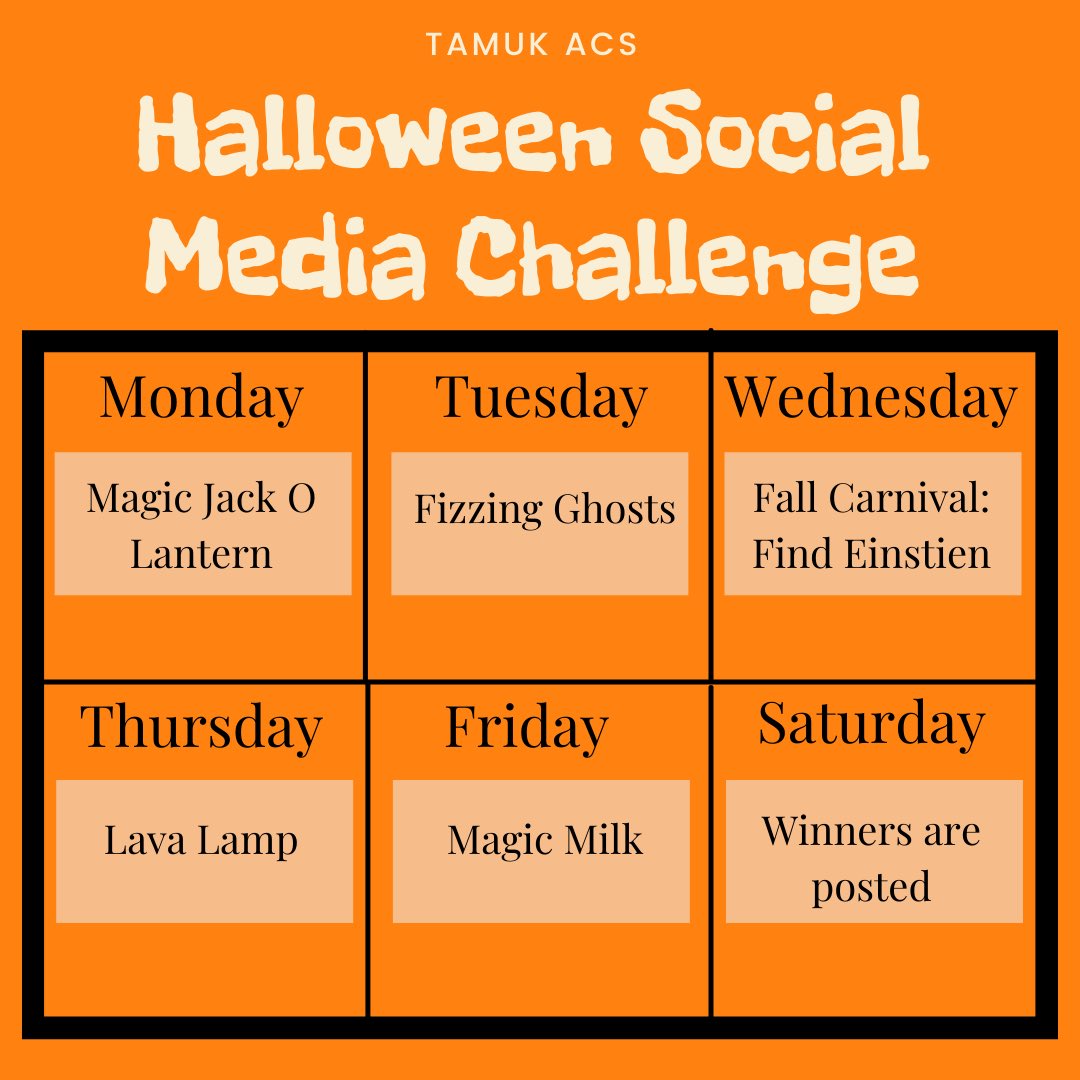 TAMUK ACS

Halloween Social Media Challenge

| Monday | Tuesday | Wednesday |
|---|---|---|
| Magic Jack O Lantern | Fizzing Ghosts | Fall Carnival: Find Einstien |
| Thursday | Friday | Saturday |
| Lava Lamp | Magic Milk | Winners are posted |